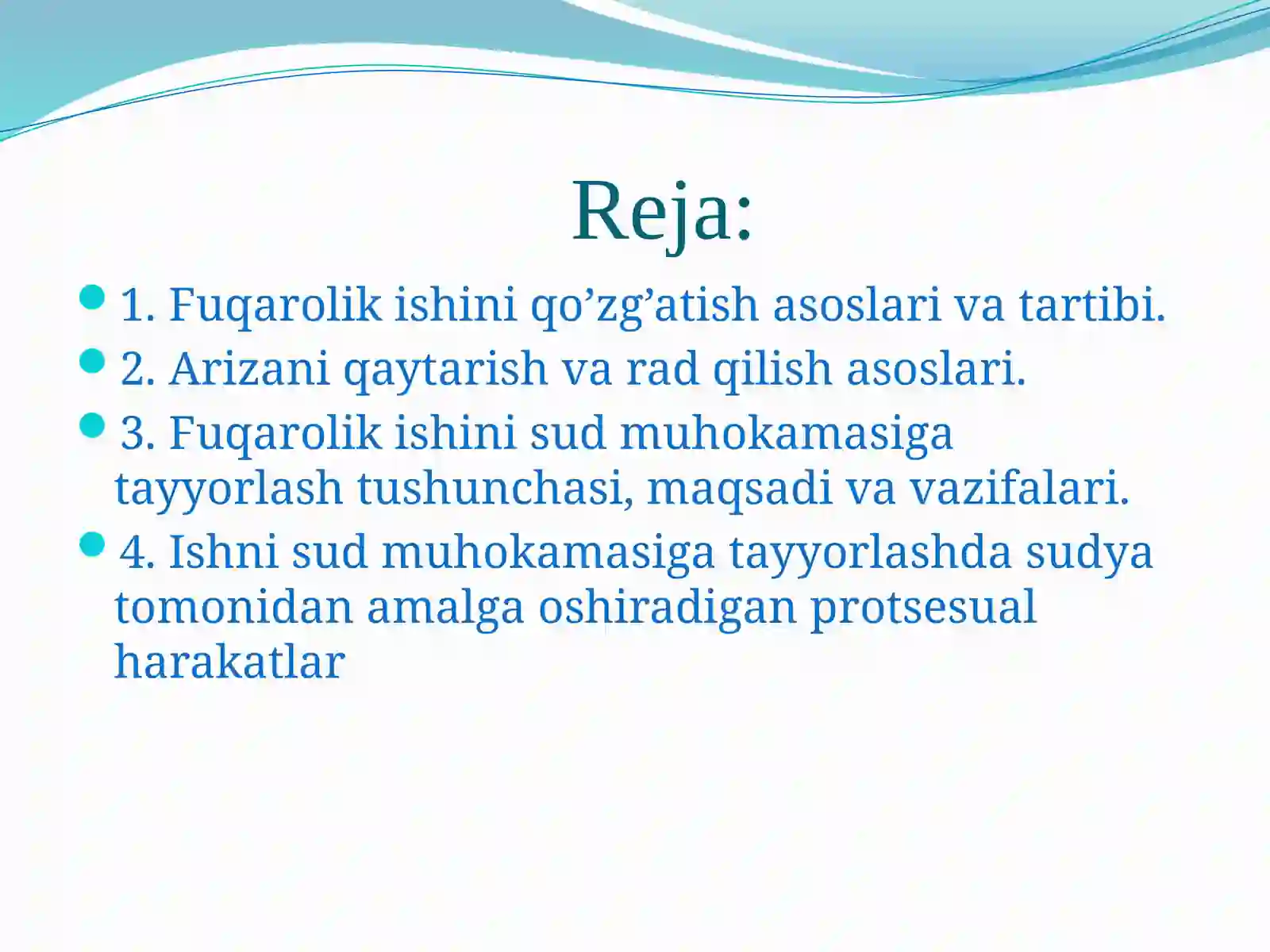 Reja:

1. Fuqarolik ishini qo’zg’atish asoslari va tartibi.

2. Arizani qaytarish va rad qilish asoslari.

3. Fuqarolik ishini sud muhokamasiga tayyorlash tushunchasi, maqsadi va vazifalari.

4. Ishni sud muhokamasiga tayyorlashda sudya tomonidan amalga oshiradigan protsesual harakatlar